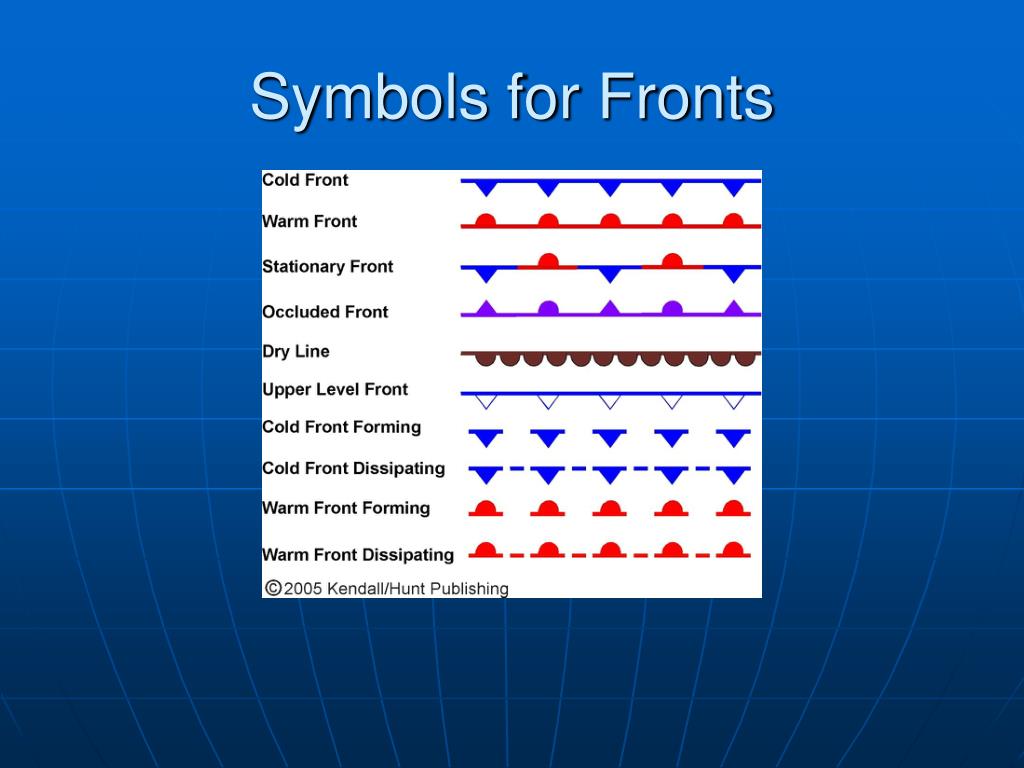 Symbols for Fronts

Cold Front

Warm Front

Stationary Front

Occluded Front

Dry Line

Upper Level Front

Cold Front Forming

Cold Front Dissipating

Warm Front Forming

Warm Front Dissipating

©2005 Kendall/Hunt Publishing